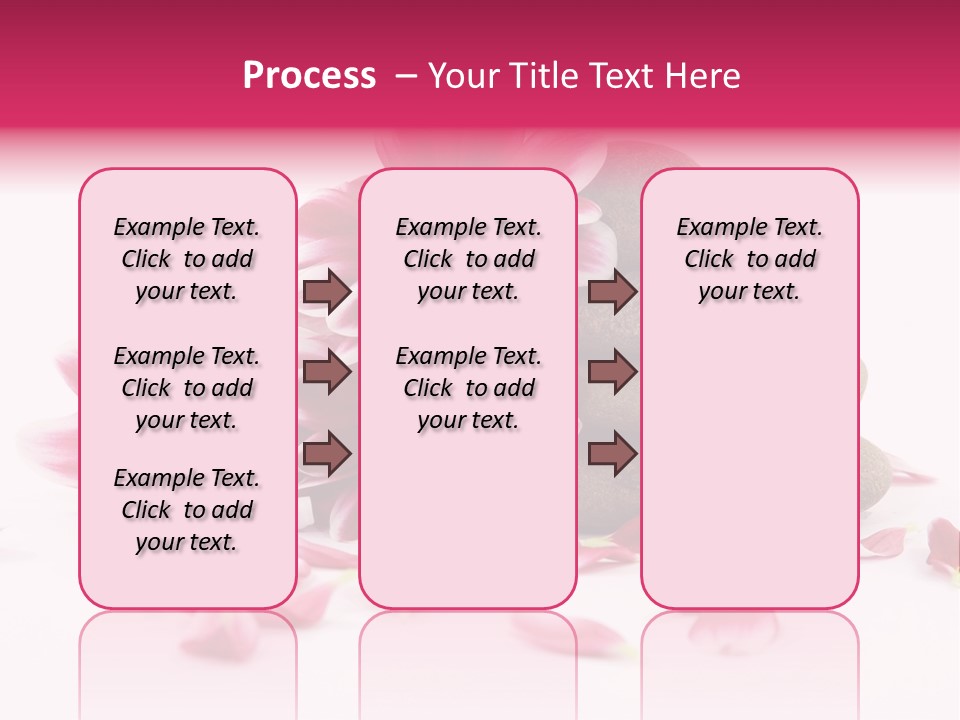 Process – Your Title Text Here

Example Text. Click to add your text.

Example Text. Click to add your text.

Example Text. Click to add your text.

Example Text. Click to add your text.

Example Text. Click to add your text.

Example Text. Click to add your text.